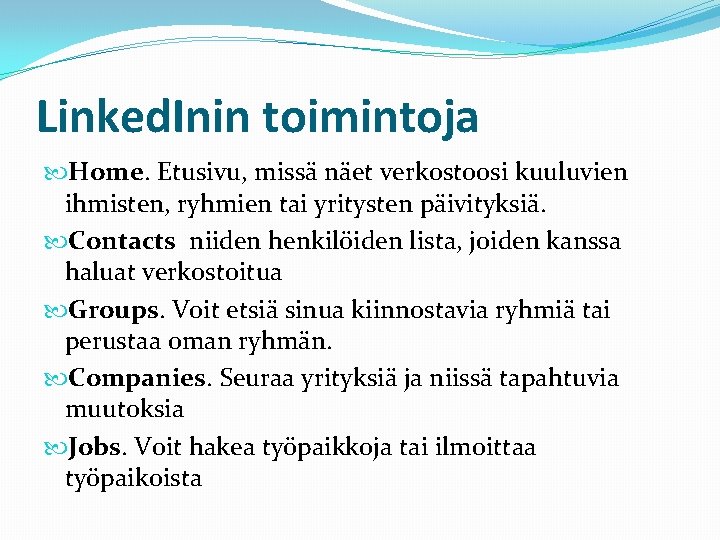 LinkedInin toimintoja

Home. Etusivu, missä näet verkostoosi kuuluvien ihmisten, ryhmien tai yritysten päivityksiä.

Contacts niiden henkilöiden lista, joiden kanssa haluat verkostoitua

Groups. Voit etsiä sinua kiinnostavia ryhmiä tai perustaa oman ryhmän.

Companies. Seuraa yrityksiä ja niissä tapahtuvia muutoksia

Jobs. Voit hakea työpaikkoja tai ilmoittaa työpaikoista